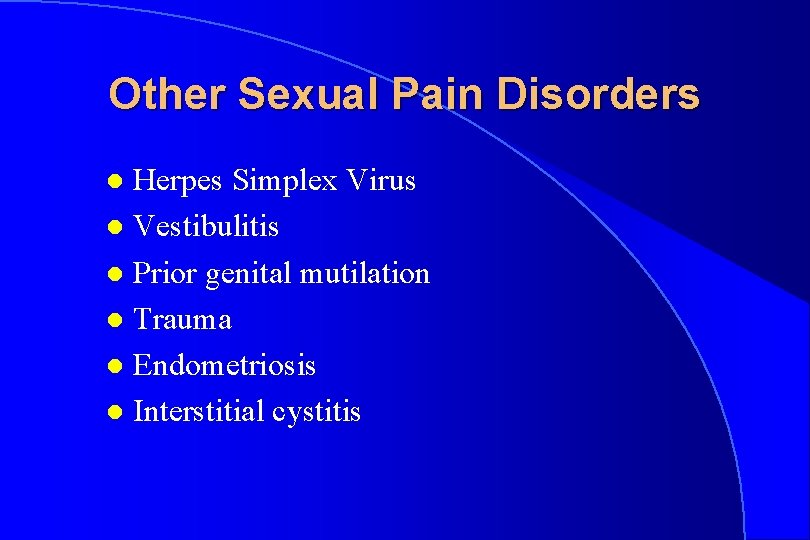 Other Sexual Pain Disorders

- Herpes Simplex Virus
- Vestibulitis
- Prior genital mutilation
- Trauma
- Endometriosis
- Interstitial cystitis